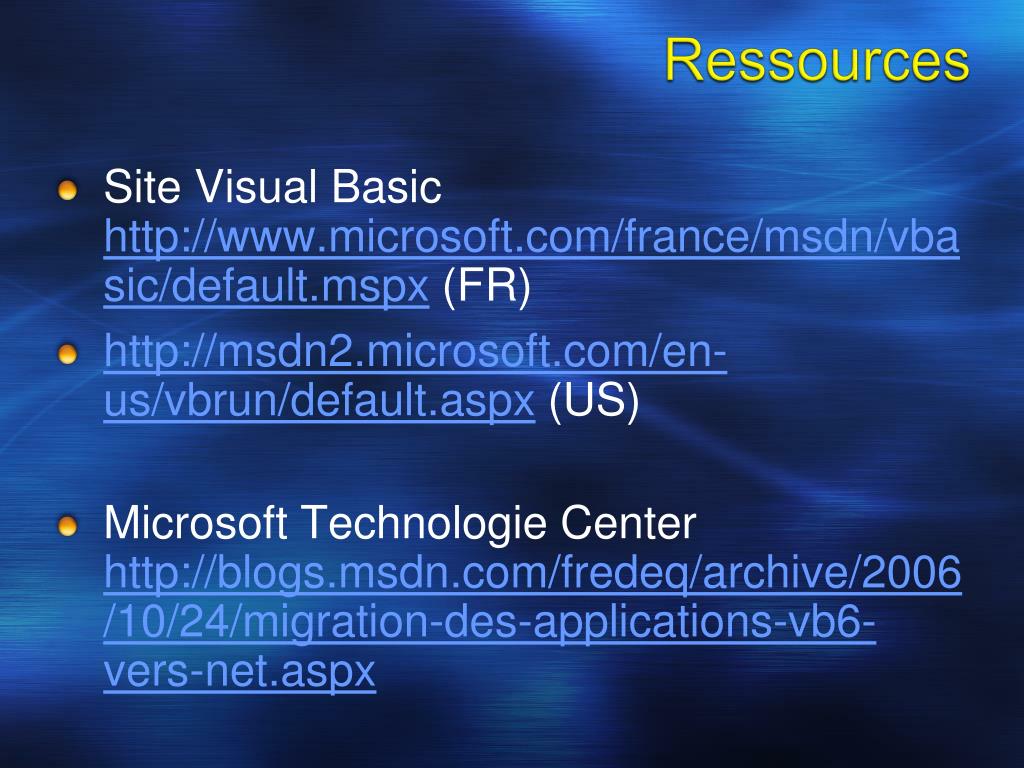 Ressources

Site Visual Basic http://www.microsoft.com/france/msdn/vbasic/default.mspx (FR)

http://msdn2.microsoft.com/en-us/vbrun/default.aspx (US)

Microsoft Technologie Center http://blogs.msdn.com/fredeq/archive/2006/10/24/migration-des-applications-vb6-vers-net.aspx